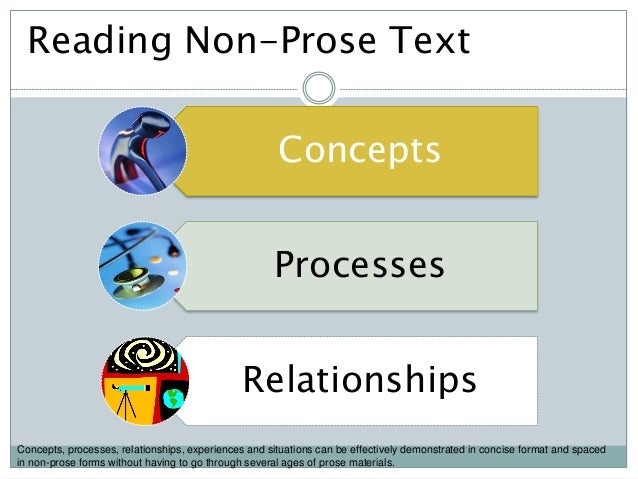 Reading Non-Prose Text

Concepts

Processes

Relationships

Concepts, processes, relationships, experiences and situations can be effectively demonstrated in concise format and spaced in non-prose forms without having to go through several ages of prose materials.